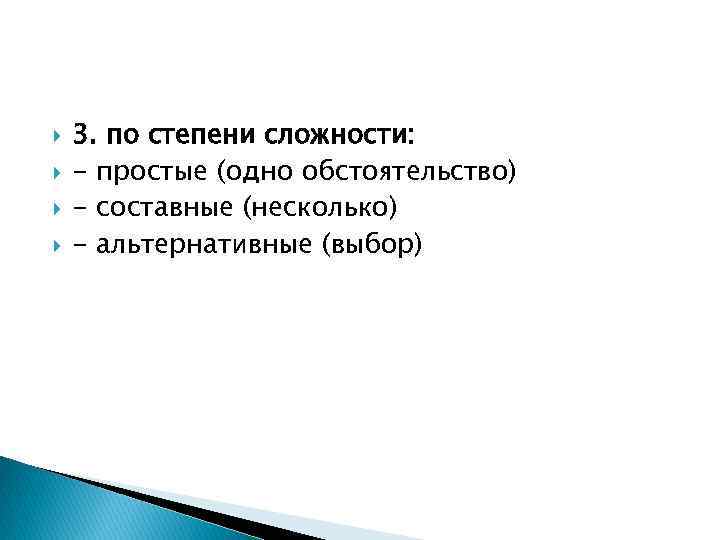 3. по степени сложности:
- простые (одно обстоятельство)
- составные (несколько)
- альтернативные (выбор)